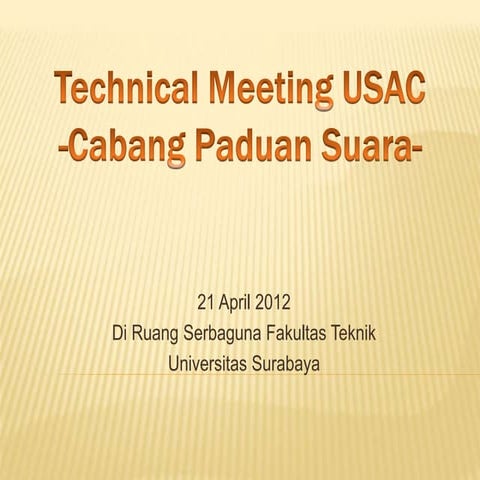 Technical Meeting USAC
-Cabang Paduan Suara-

21 April 2012
Di Ruang Serbaguna Fakultas Teknik
Universitas Surabaya